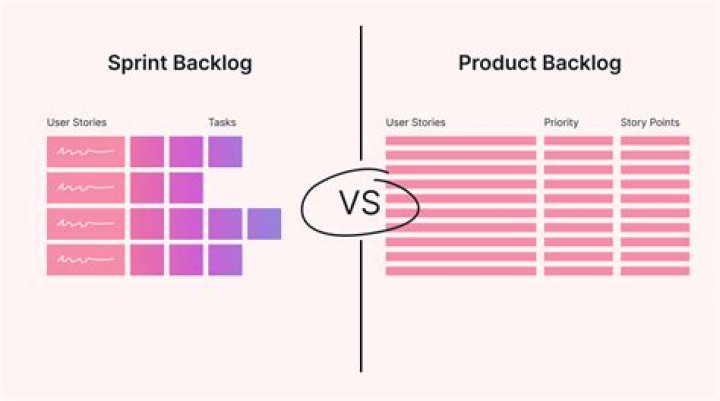 Sprint Backlog

User Stories

Tasks

VS

Product Backlog

User Stories

Priority

Story Points